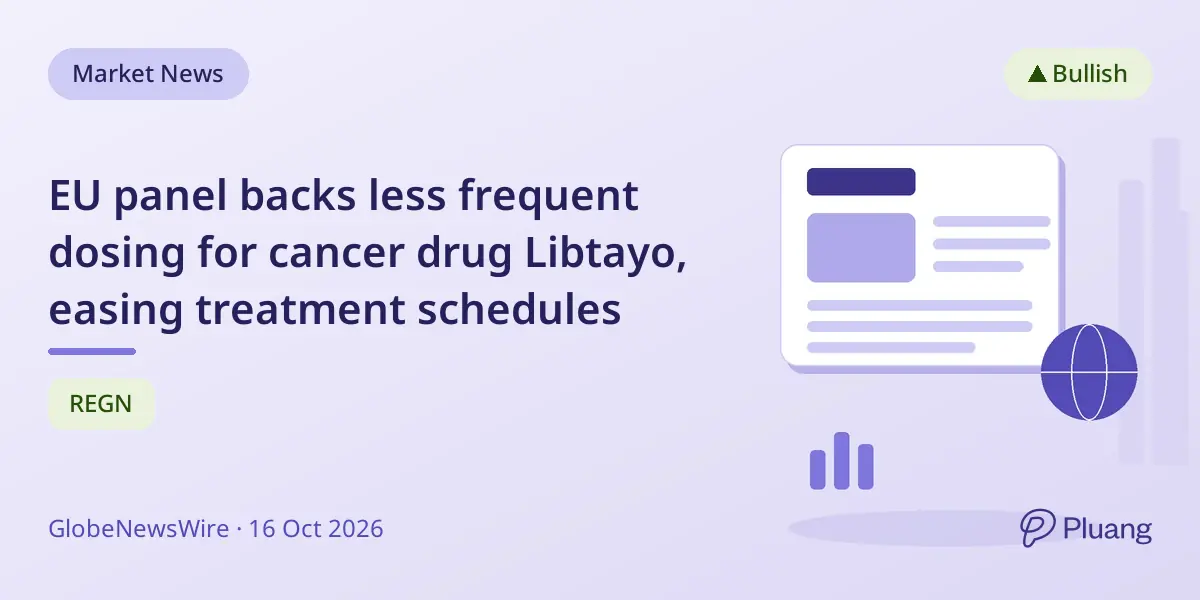 Market News

▲ Bullish

EU panel backs less frequent dosing for cancer drug Libtayo, easing treatment schedules

REGN

GlobeNewsWire · 16 Oct 2026

Pluang